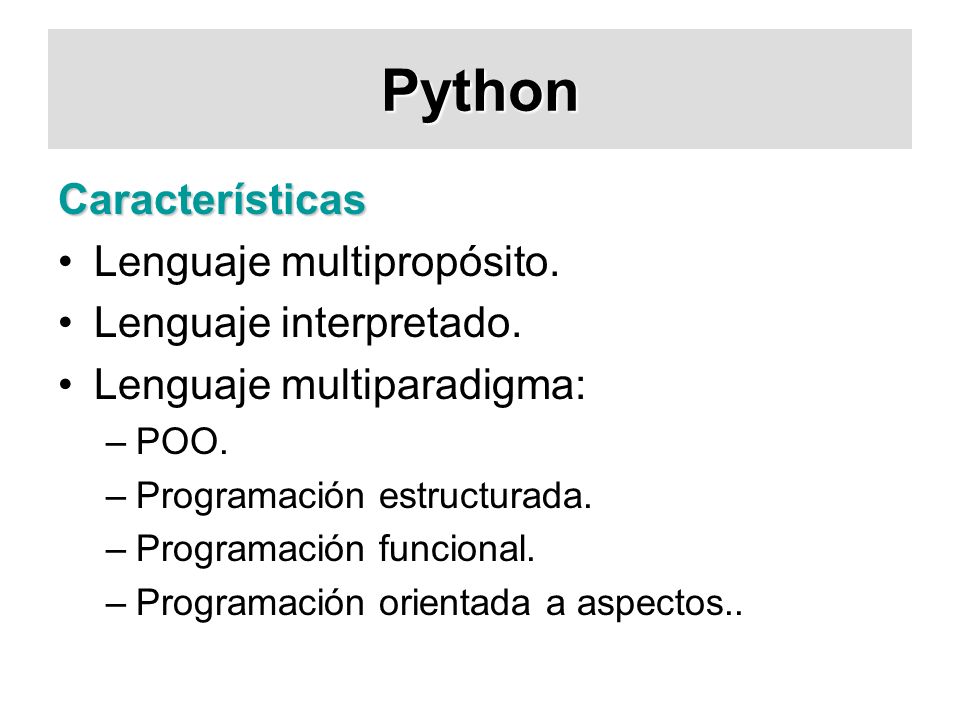 Python

Características

• Lenguaje multipropósito.
• Lenguaje interpretado.
• Lenguaje multiparadigma:
– POO.
– Programación estructurada.
– Programación funcional.
– Programación orientada a aspectos..